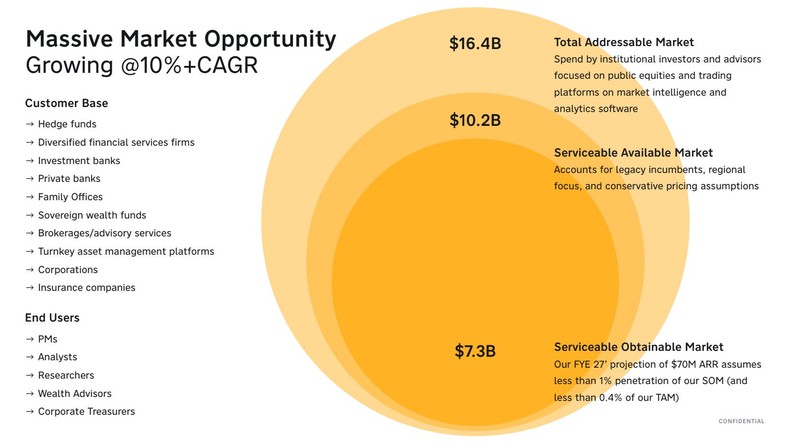 Massive Market Opportunity
Growing @10%+CAGR

Customer Base

→ Hedge funds
→ Diversified financial services firms
→ Investment banks
→ Private banks
→ Family Offices
→ Sovereign wealth funds
→ Brokerages/advisory services
→ Turnkey asset management platforms
→ Corporations
→ Insurance companies

End Users

→ PMs
→ Analysts
→ Researchers
→ Wealth Advisors
→ Corporate Treasurers

$16.4B

Total Addressable Market
Spend by institutional investors and advisors focused on public equities and trading platforms on market intelligence and analytics software

$10.2B

Serviceable Available Market
Accounts for legacy incumbents, regional focus, and conservative pricing assumptions

$7.3B

Serviceable Obtainable Market
Our FYE 27' projection of $70M ARR assumes less than 1% penetration of our SOM (and less than 0.4% of our TAM)

CONFIDENTIAL